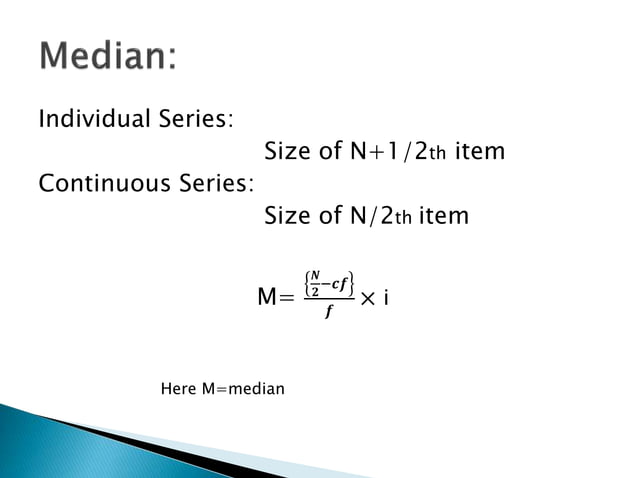 Median:

Individual Series:

Size of N+1/2th item

Continuous Series:

Size of N/2th item

$M= \frac{\left\{\frac{N}{2}-cf\right\}}{f} \times i$

Here M=median